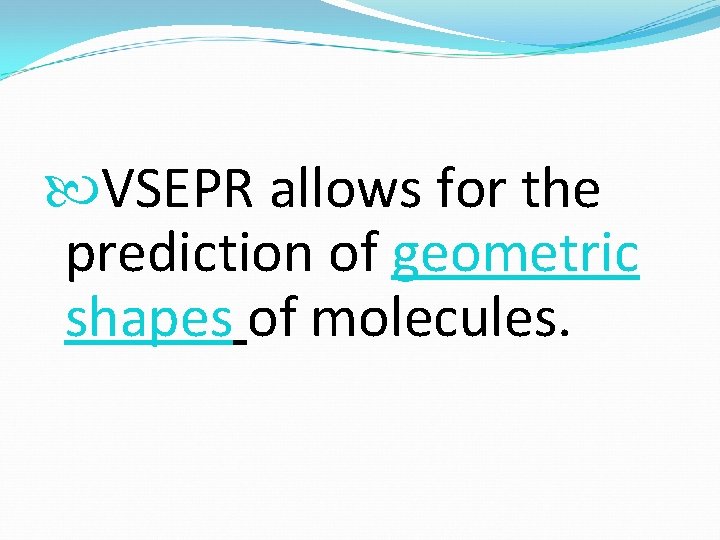 VSEPR allows for the prediction of geometric shapes of molecules.